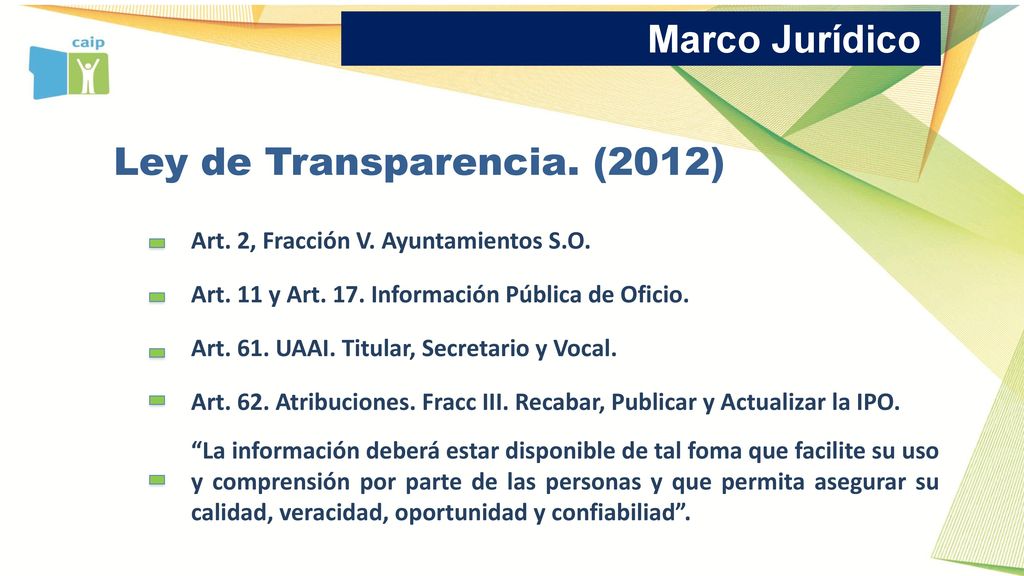 caip

Marco Jurídico

Ley de Transparencia. (2012)

Art. 2, Fracción V. Ayuntamientos S.O.

Art. 11 y Art. 17. Información Pública de Oficio.

Art. 61. UAAI. Titular, Secretario y Vocal.

Art. 62. Atribuciones. Fracc III. Recabar, Publicar y Actualizar la IPO.

“La información deberá estar disponible de tal foma que facilite su uso y comprensión por parte de las personas y que permita asegurar su calidad, veracidad, oportunidad y confiabiliad”.